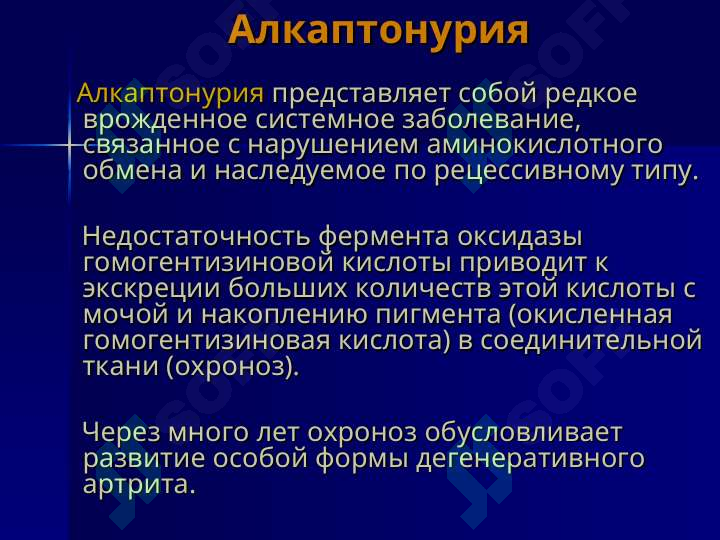 Алкаптонурия

Алкаптонурия представляет собой редкое врожденное системное заболевание, связанное с нарушением аминокислотного обмена и наследуемое по рецессивному типу.

Недостаточность фермента оксидазы гомогентизиновой кислоты приводит к экскреции больших количеств этой кислоты с мочой и накоплению пигмента (окисленная гомогентизиновая кислота) в соединительной ткани (охроноз).

Через много лет охроноз обусловливает развитие особой формы дегенеративного артрита.